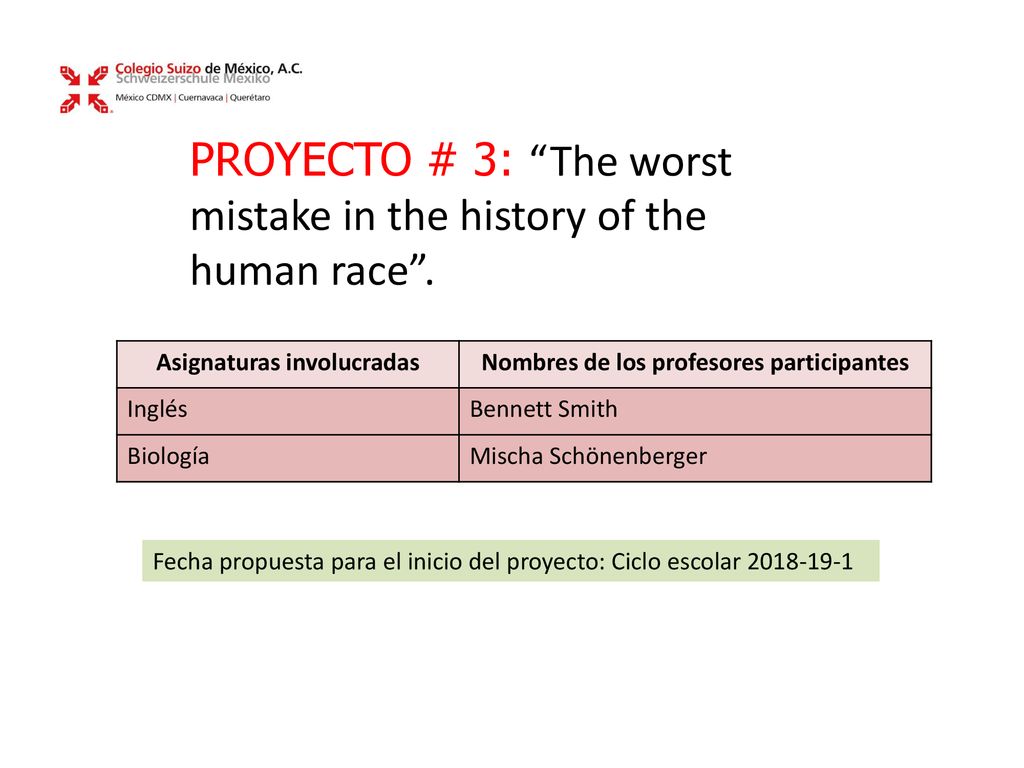 Colegio Suizo de México, A.C.
Schweizerschule Mexiko
México CDMX | Cuernavaca | Querétaro

PROYECTO # 3: “The worst mistake in the history of the human race”.

| Asignaturas involucradas | Nombres de los profesores participantes |
|---|---|
| Inglés | Bennett Smith |
| Biología | Mischa Schönenberger |

Fecha propuesta para el inicio del proyecto: Ciclo escolar 2018-19-1